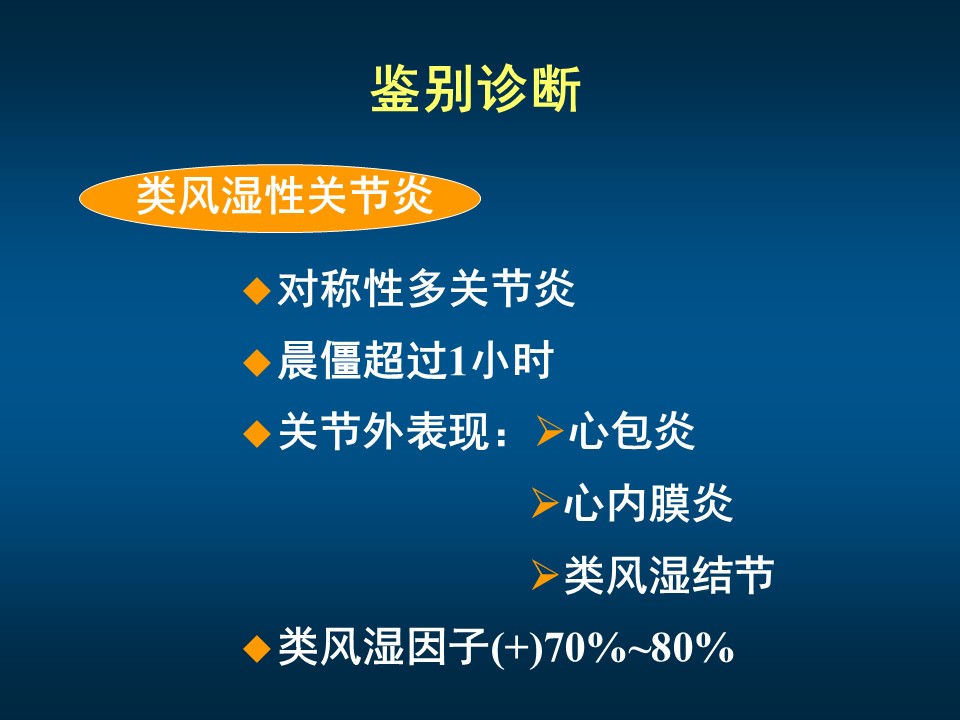 鉴别诊断

类风湿性关节炎

◆对称性多关节炎

◆晨僵超过1小时

◆关节外表现：➢心包炎

➢心内膜炎

➢类风湿结节

◆类风湿因子(+)70%~80%